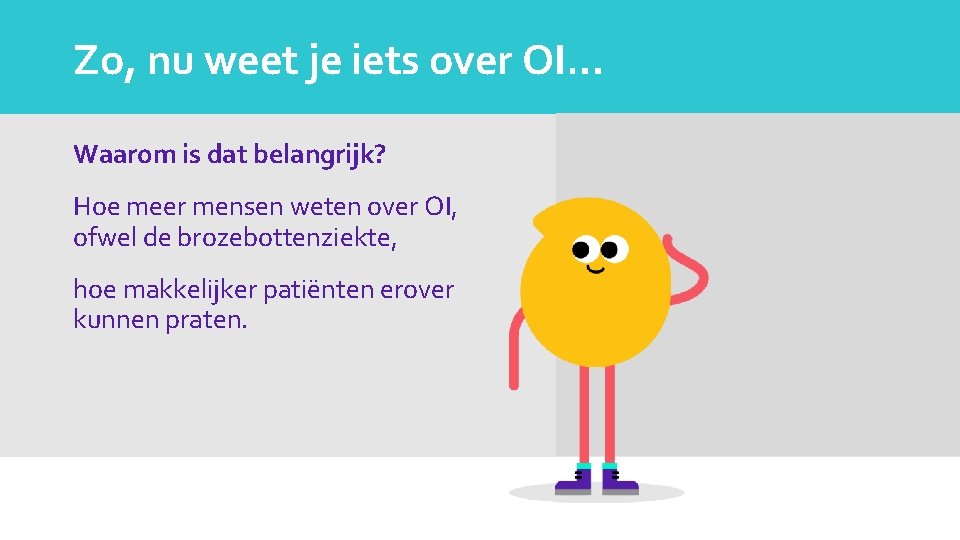 Zo, nu weet je iets over OI…

Waarom is dat belangrijk?

Hoe meer mensen weten over OI, ofwel de brozebottenziekte,

hoe makkelijker patiënten erover kunnen praten.